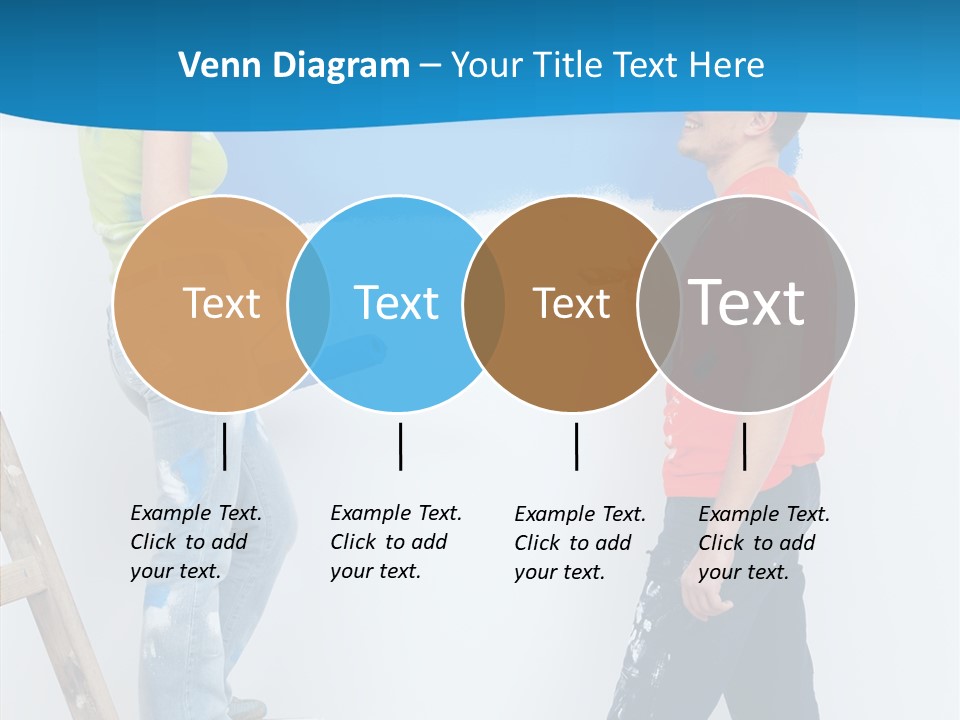 Venn Diagram – Your Title Text Here

Text

Text

Text

Text

Example Text. Click to add your text.

Example Text. Click to add your text.

Example Text. Click to add your text.

Example Text. Click to add your text.